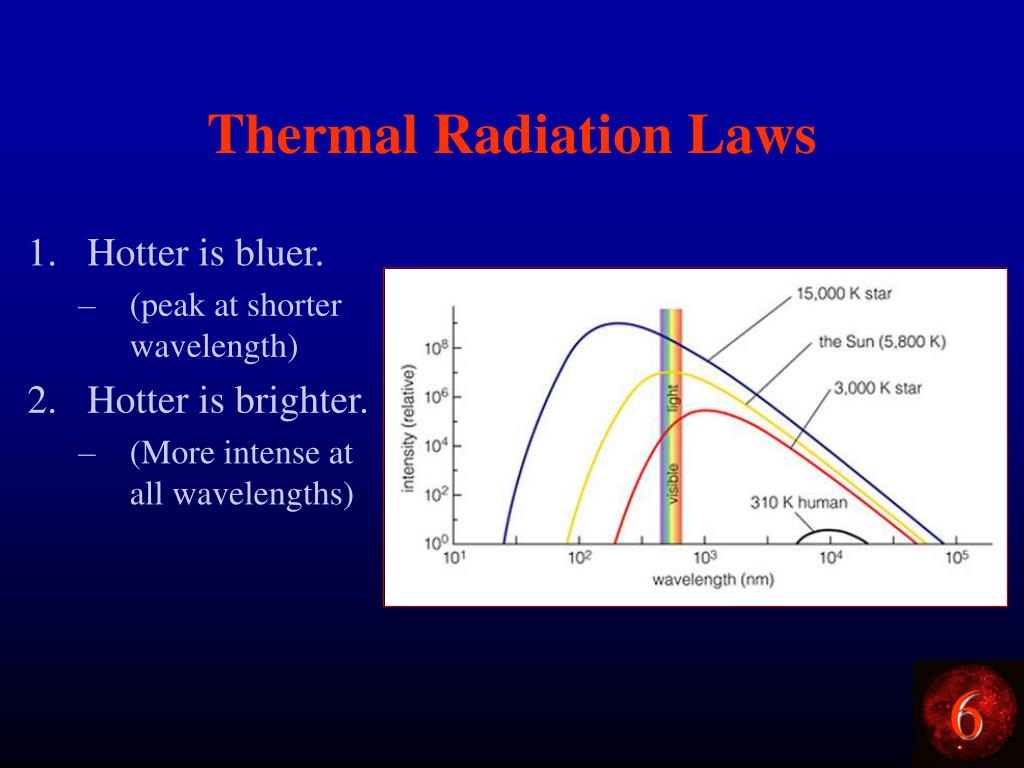 Thermal Radiation Laws

1. Hotter is bluer.
– (peak at shorter wavelength)
2. Hotter is brighter.
– (More intense at all wavelengths)

15,000 K star
the Sun (5,800 K)
3,000 K star
310 K human
visible light
intensity (relative)
$10^8$
$10^6$
$10^4$
$10^2$
$10^0$
$10^1$
$10^2$
$10^3$
$10^4$
$10^5$
wavelength (nm)

6